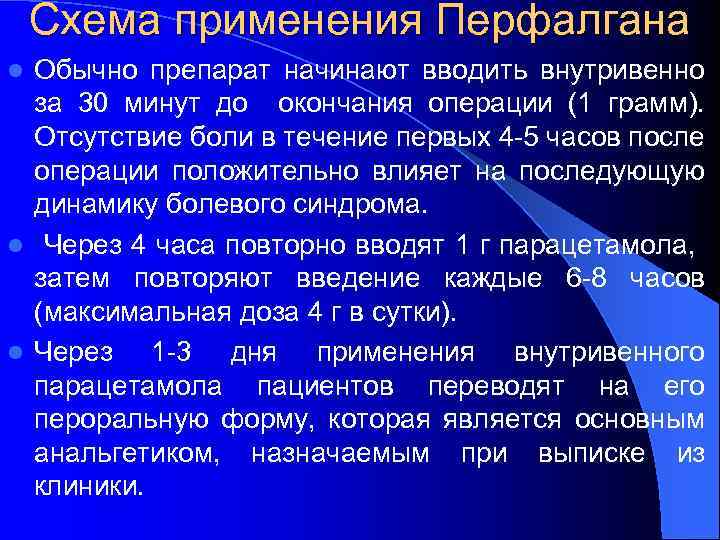 Схема применения Перфалгана

Обычно препарат начинают вводить внутривенно за 30 минут до окончания операции (1 грамм). Отсутствие боли в течение первых 4-5 часов после операции положительно влияет на последующую динамику болевого синдрома.

Через 4 часа повторно вводят 1 г парацетамола, затем повторяют введение каждые 6-8 часов (максимальная доза 4 г в сутки).

Через 1-3 дня применения внутривенного парацетамола пациентов переводят на его пероральную форму, которая является основным анальгетиком, назначаемым при выписке из клиники.